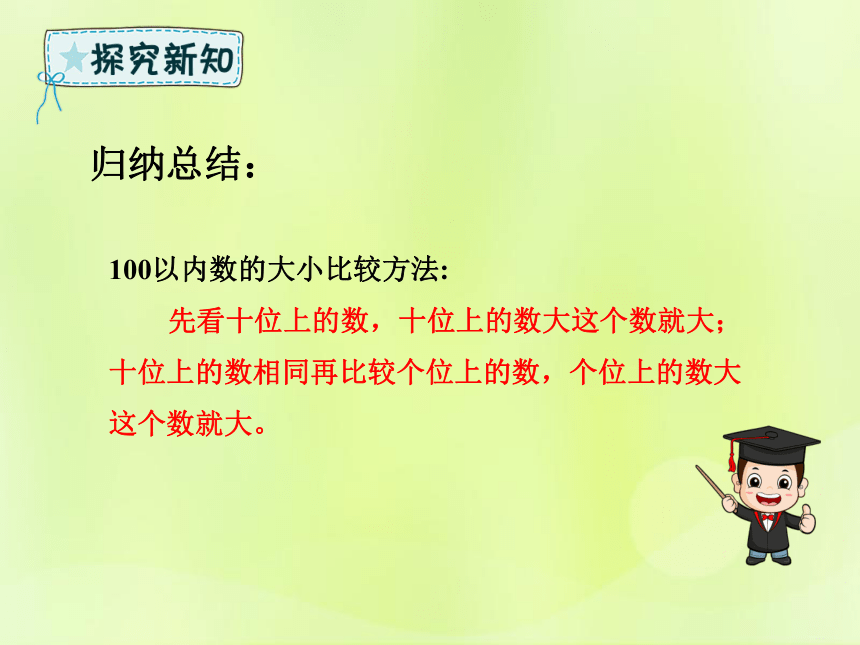 探究新知

归纳总结：

100以内数的大小比较方法:

先看十位上的数，十位上的数大这个数就大；十位上的数相同再比较个位上的数，个位上的数大这个数就大。